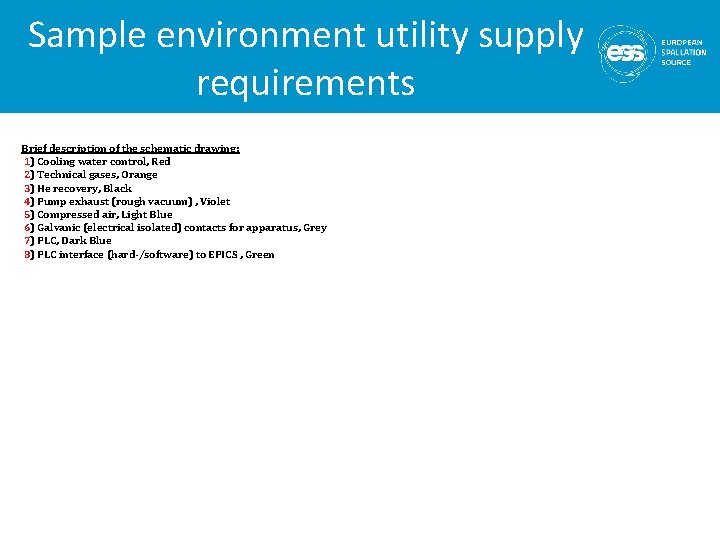 Sample environment utility supply requirements

ess EUROPEAN SPALLATION SOURCE

Brief description of the schematic drawing:
1) Cooling water control, Red
2) Technical gases, Orange
3) He recovery, Black
4) Pump exhaust (rough vacuum) , Violet
5) Compressed air, Light Blue
6) Galvanic (electrical isolated) contacts for apparatus, Grey
7) PLC, Dark Blue
8) PLC interface (hard-/software) to EPICS , Green